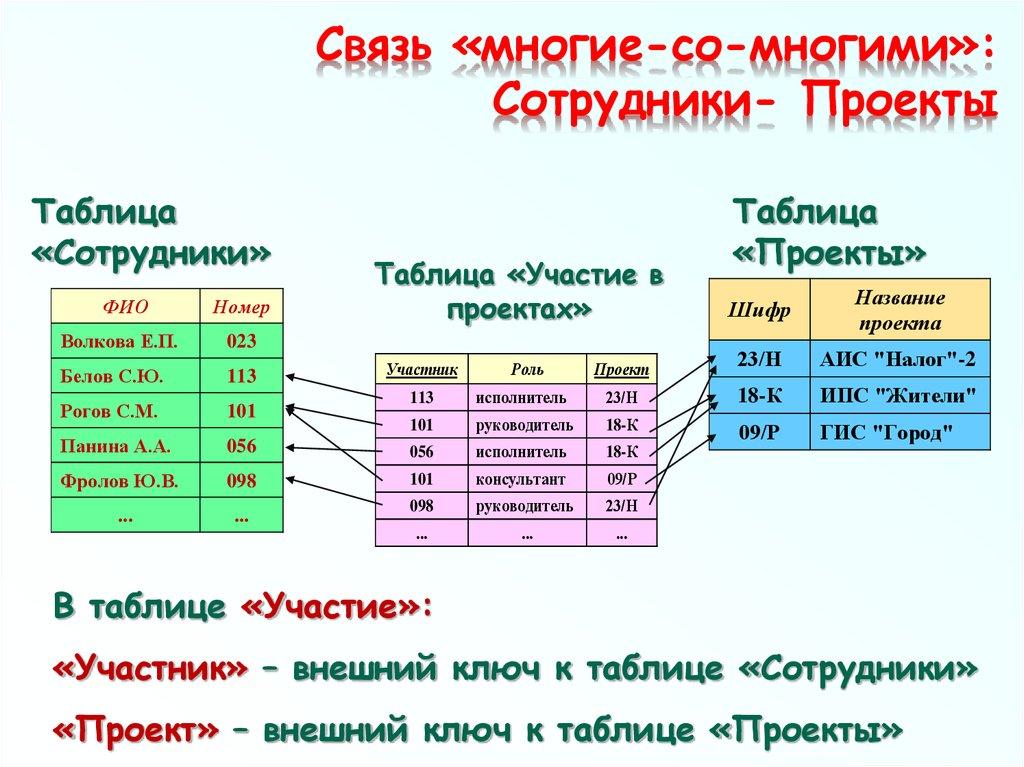 Связь «многие-со-многими»: Сотрудники- Проекты

Таблица «Сотрудники»

| ФИО | Номер |
|---|---|
| Волкова Е.П. | 023 |
| Белов С.Ю. | 113 |
| Рогов С.М. | 101 |
| Панина А.А. | 056 |
| Фролов Ю.В. | 098 |
| ... | ... |

Таблица «Участие в проектах»

| Участник | Роль | Проект |
|---|---|---|
| 113 | исполнитель | 23/Н |
| 101 | руководитель | 18-К |
| 056 | исполнитель | 18-К |
| 101 | консультант | 09/Р |
| 098 | руководитель | 23/Н |
| ... | ... | ... |

Таблица «Проекты»

| Шифр | Название проекта |
|---|---|
| 23/Н | АИС "Налог"-2 |
| 18-К | ИПС "Жители" |
| 09/Р | ГИС "Город" |

В таблице «Участие»:

«Участник» – внешний ключ к таблице «Сотрудники»

«Проект» – внешний ключ к таблице «Проекты»